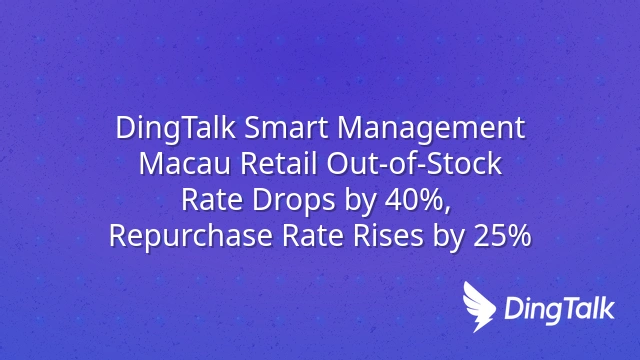 DingTalk Smart Management Macau Retail Out-of-Stock Rate Drops by 40%, Repurchase Rate Rises by 25%

DingTalk